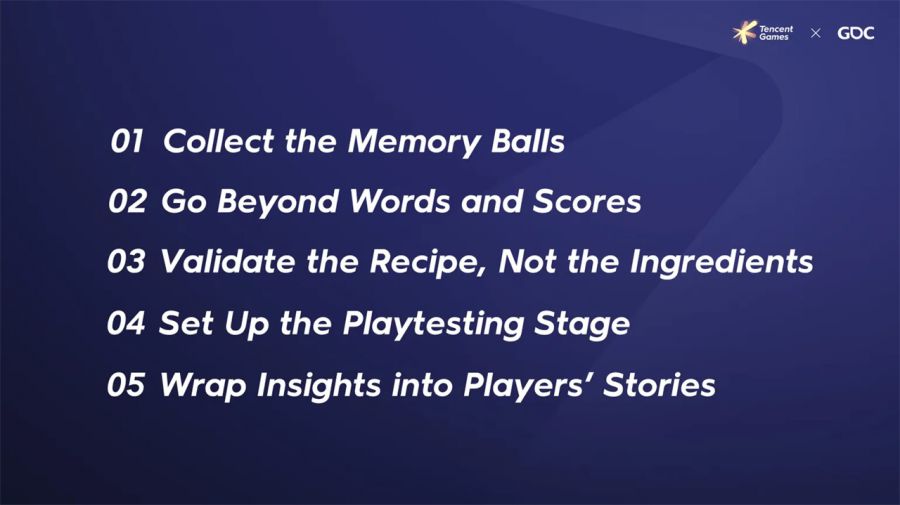 Tencent Games × GDC

01 Collect the Memory Balls

02 Go Beyond Words and Scores

03 Validate the Recipe, Not the Ingredients

04 Set Up the Playtesting Stage

05 Wrap Insights into Players' Stories